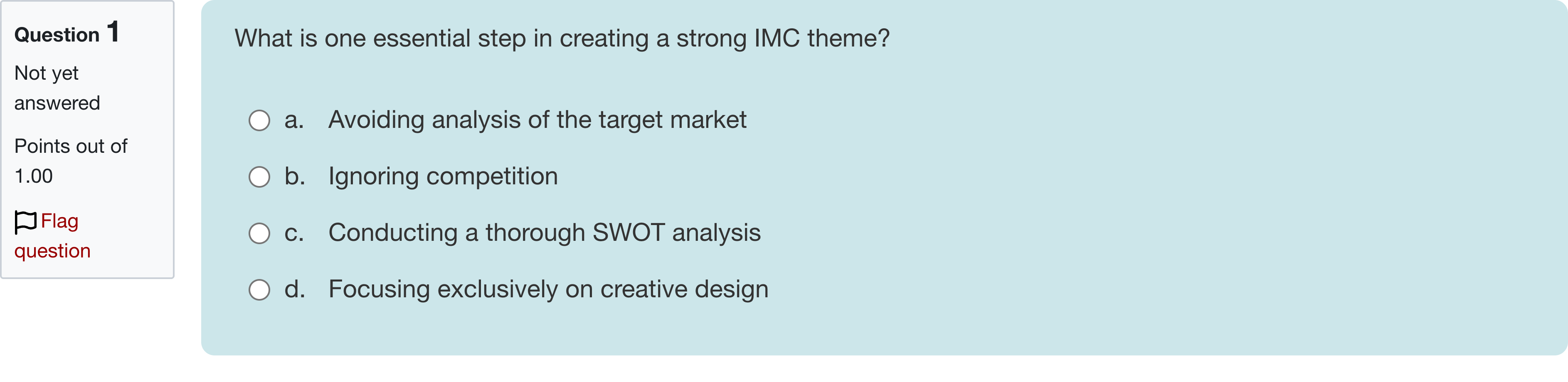 Question 1
Not yet answered
Points out of 1.00
Flag question

What is one essential step in creating a strong IMC theme?

a. Avoiding analysis of the target market
b. Ignoring competition
c. Conducting a thorough SWOT analysis
d. Focusing exclusively on creative design